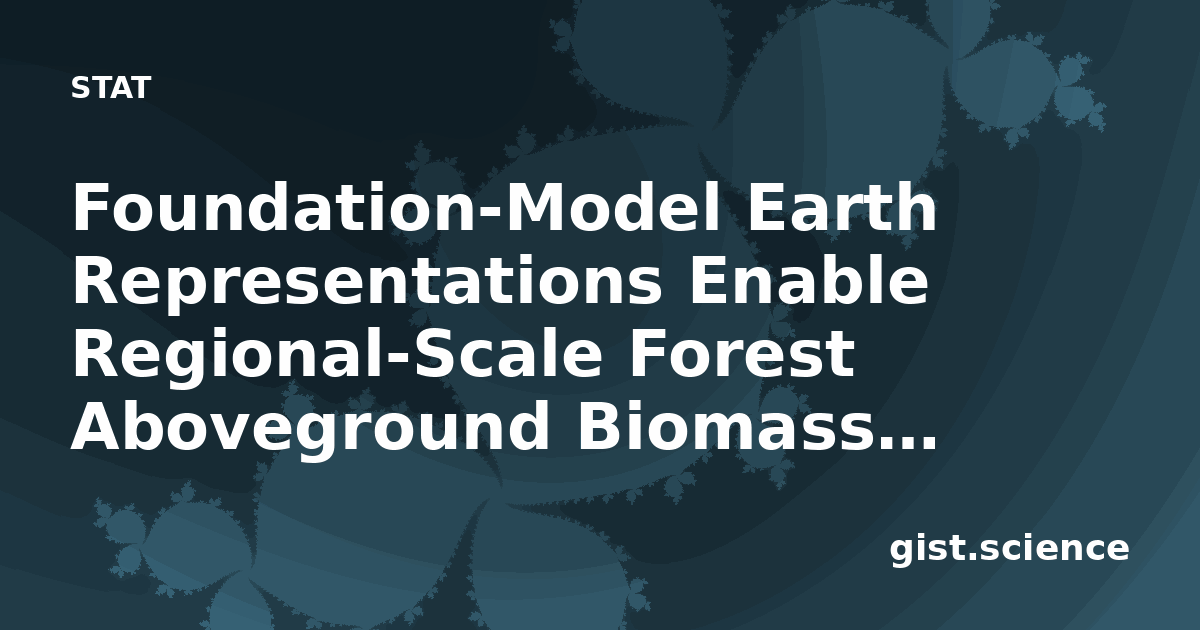 STAT

Foundation-Model Earth Representations Enable Regional-Scale Forest Aboveground Biomass...

gist.science